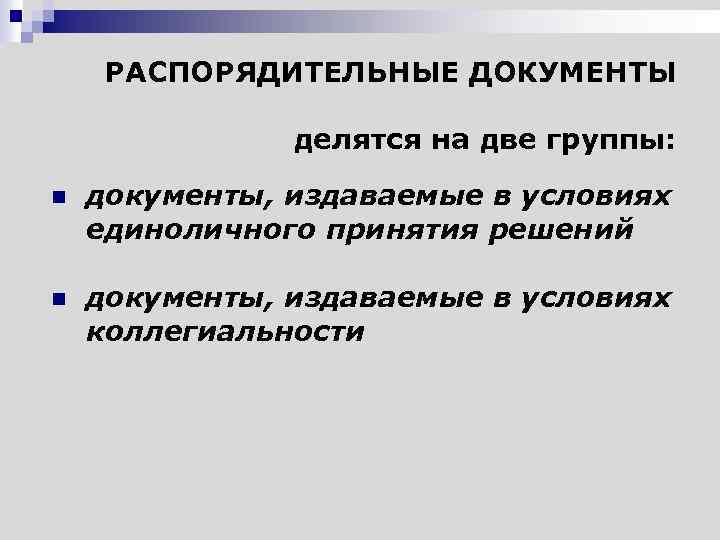 РАСПОРЯДИТЕЛЬНЫЕ ДОКУМЕНТЫ

делятся на две группы:

- документы, издаваемые в условиях единоличного принятия решений

- документы, издаваемые в условиях коллегиальности